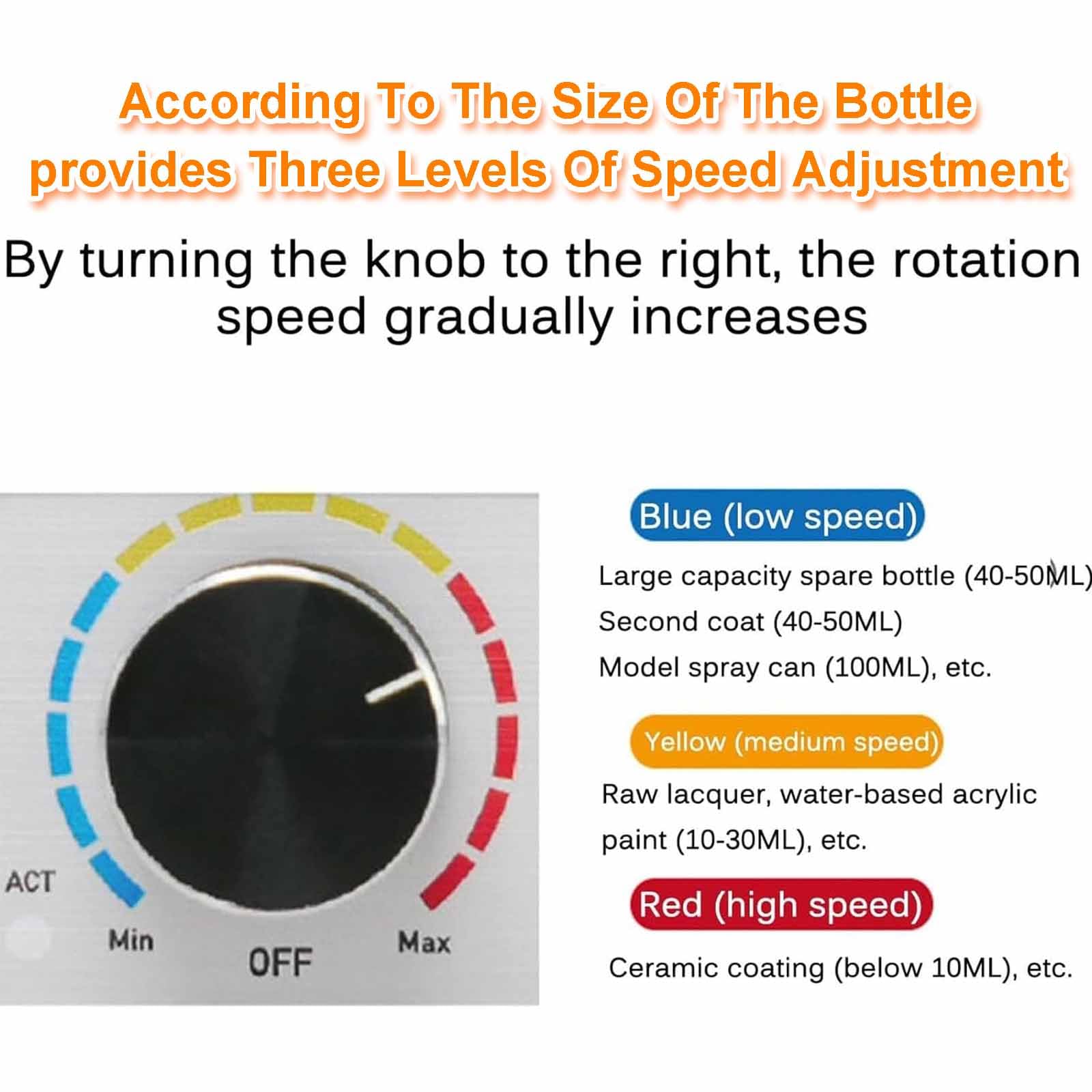 According To The Size Of The Bottle provides Three Levels Of Speed Adjustment

By turning the knob to the right, the rotation speed gradually increases

ACT

Min

OFF

Max

Blue (low speed)

Large capacity spare bottle (40-50ML)
Second coat (40-50ML)
Model spray can (100ML), etc.

Yellow (medium speed)

Raw lacquer, water-based acrylic paint (10-30ML), etc.

Red (high speed)

Ceramic coating (below 10ML), etc.